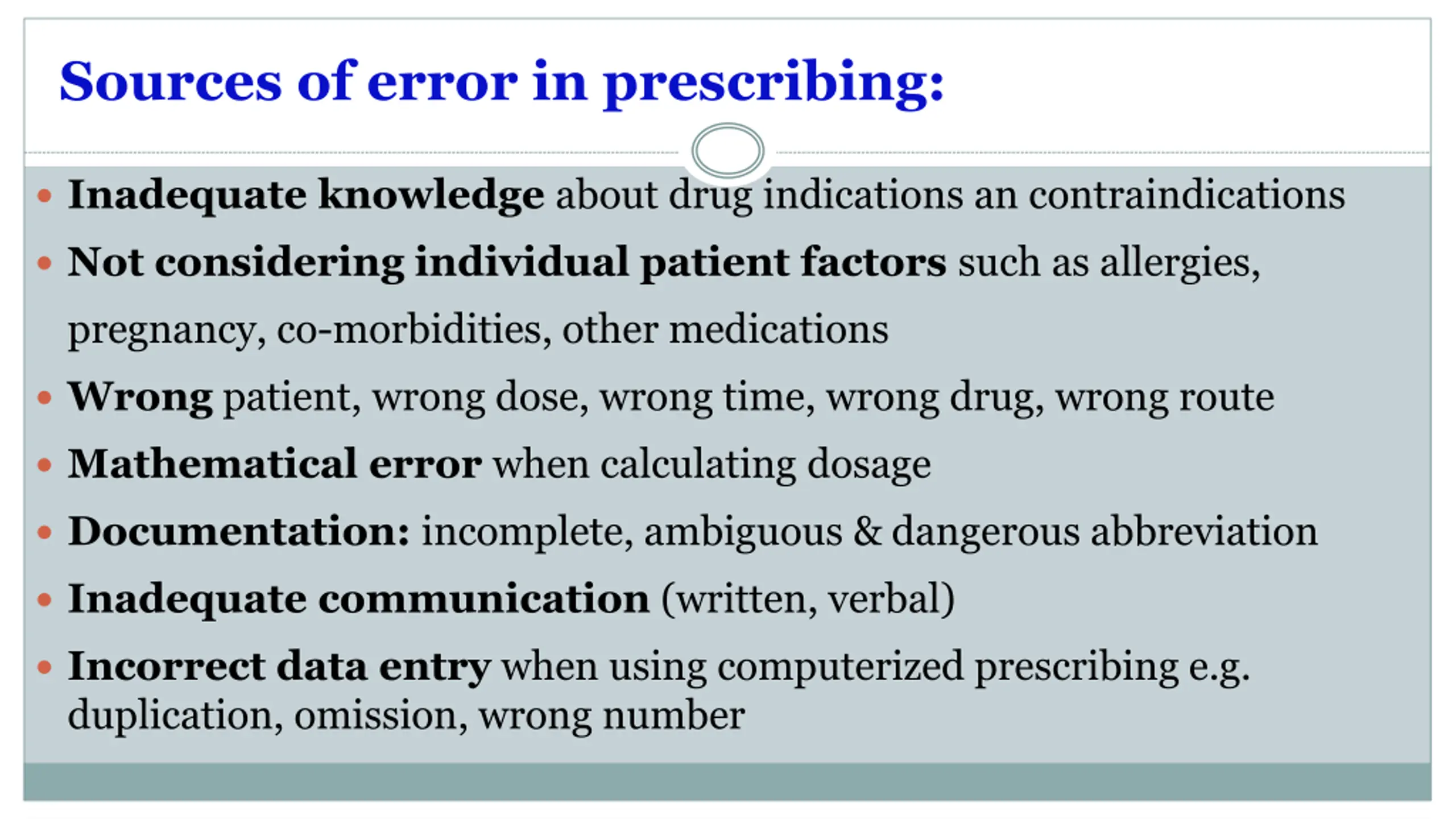 Sources of error in prescribing:

• Inadequate knowledge about drug indications an contraindications
• Not considering individual patient factors such as allergies, pregnancy, co-morbidities, other medications
• Wrong patient, wrong dose, wrong time, wrong drug, wrong route
• Mathematical error when calculating dosage
• Documentation: incomplete, ambiguous & dangerous abbreviation
• Inadequate communication (written, verbal)
• Incorrect data entry when using computerized prescribing e.g. duplication, omission, wrong number